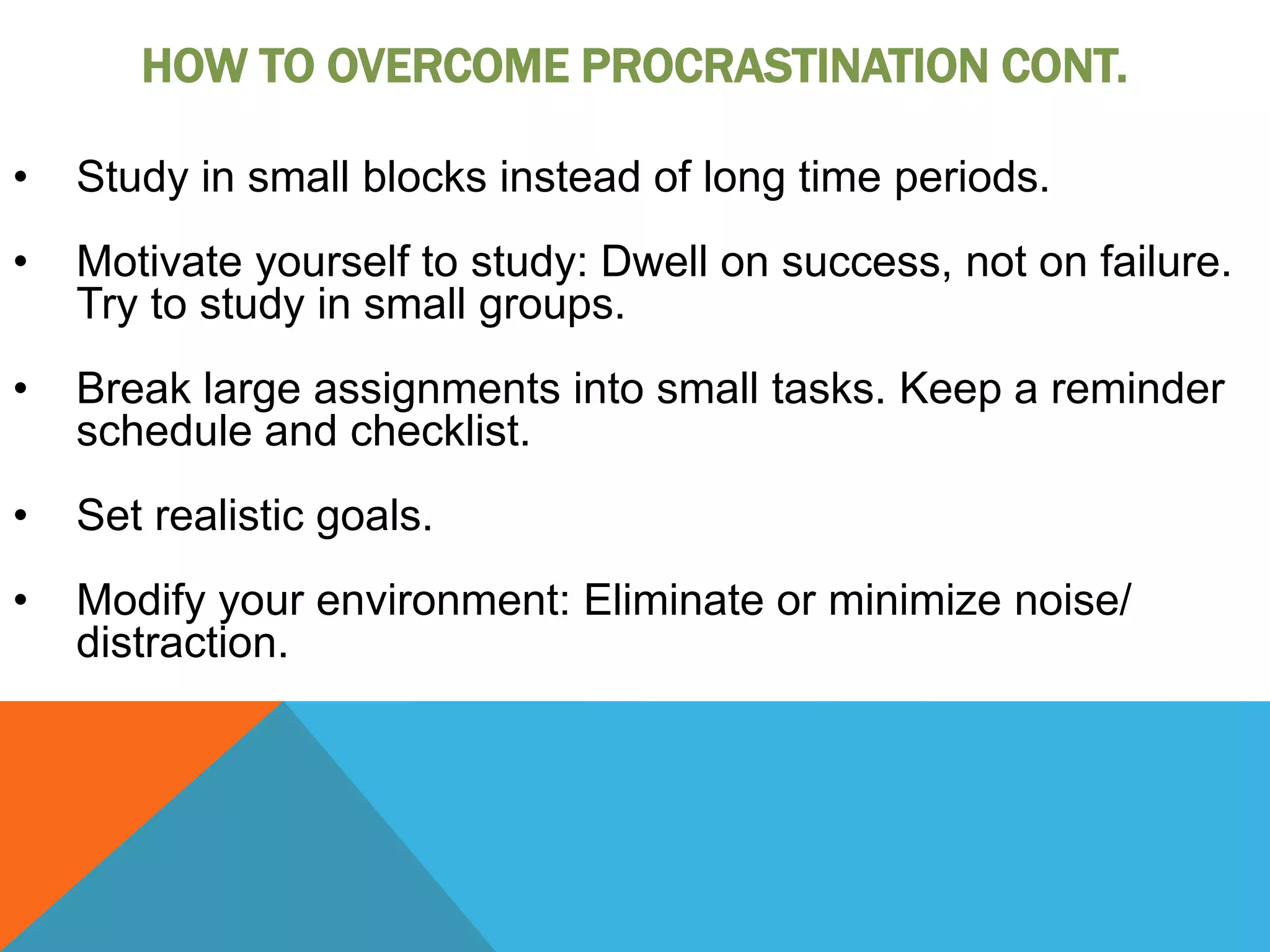 HOW TO OVERCOME PROCRASTINATION CONT.

• Study in small blocks instead of long time periods.

• Motivate yourself to study: Dwell on success, not on failure. Try to study in small groups.

• Break large assignments into small tasks. Keep a reminder schedule and checklist.

• Set realistic goals.

• Modify your environment: Eliminate or minimize noise/ distraction.